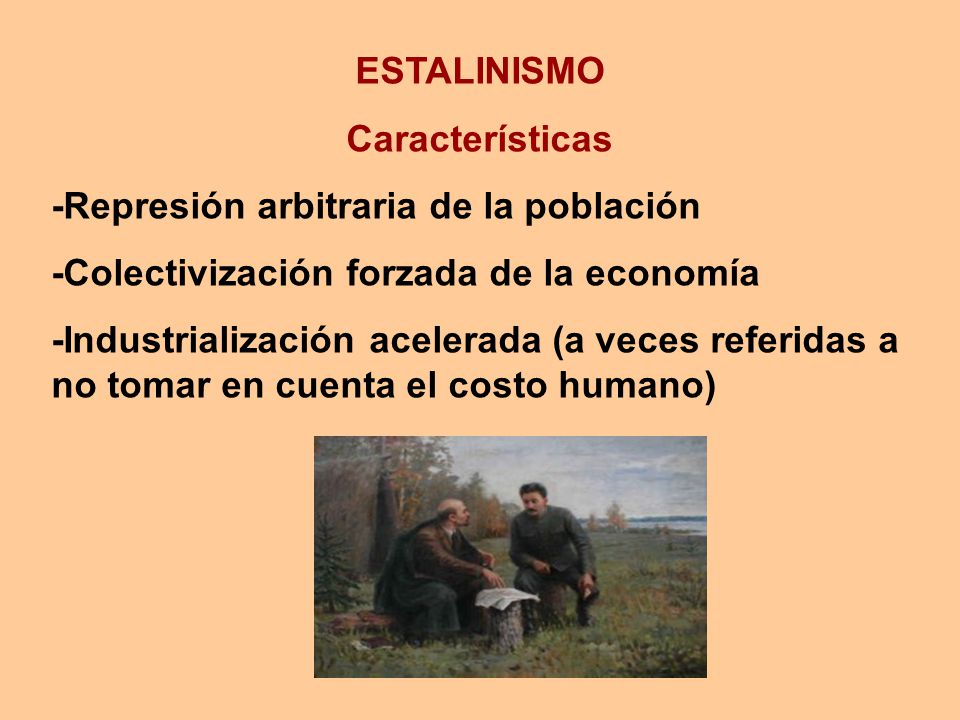 ESTALINISMO

Características

-Represión arbitraria de la población

-Colectivización forzada de la economía

-Industrialización acelerada (a veces referidas a no tomar en cuenta el costo humano)